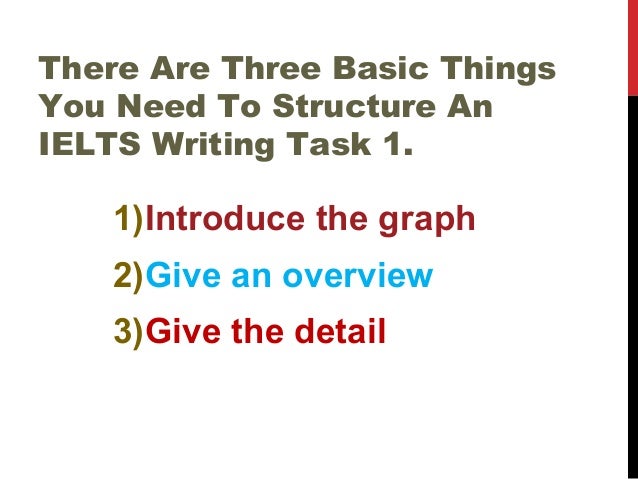 There Are Three Basic Things You Need To Structure An IELTS Writing Task 1.

1)Introduce the graph

2)Give an overview

3)Give the detail